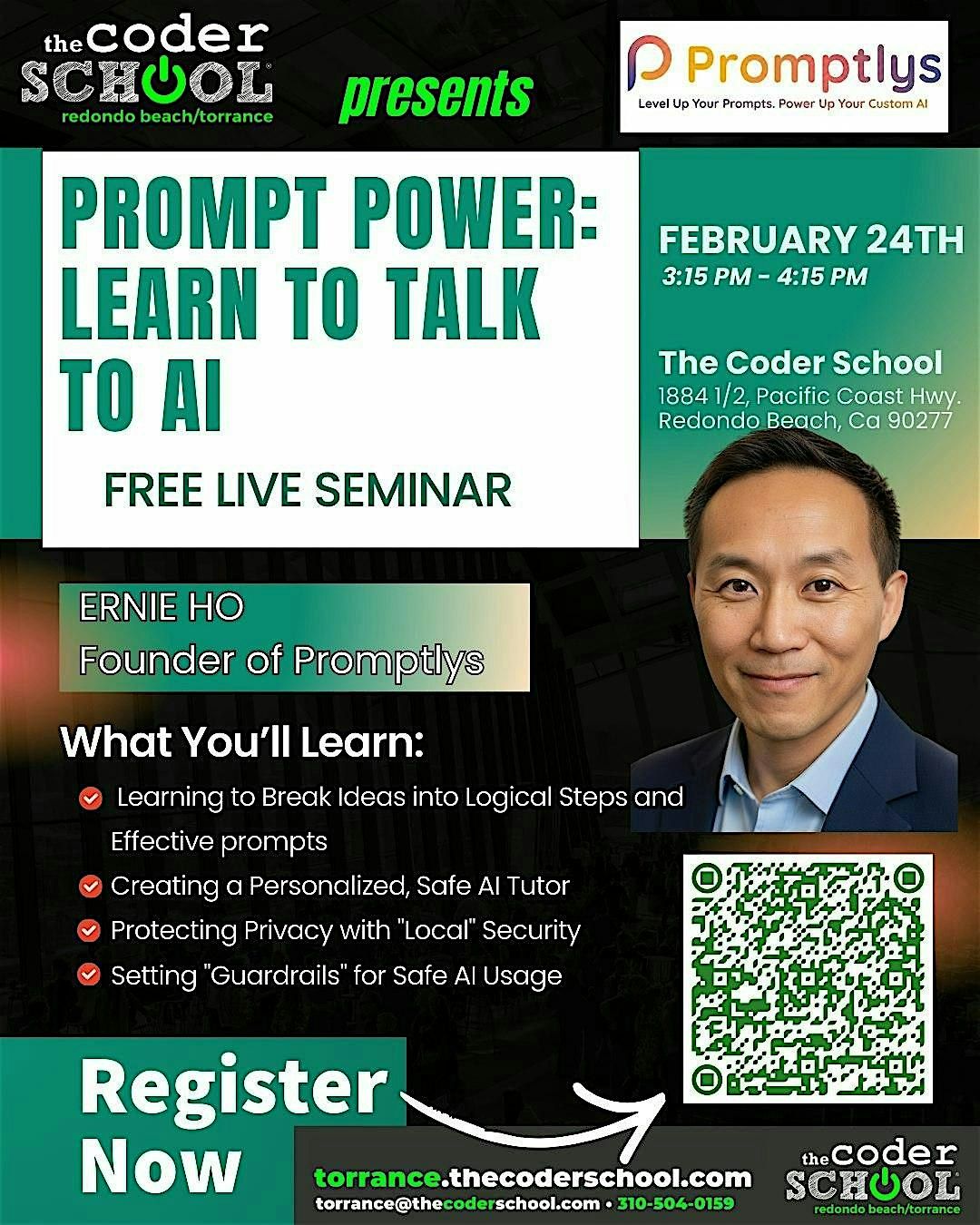 the coder SCHOOL
redondo beach/torrance

presents

Promptlys
Level Up Your Prompts. Power Up Your Custom AI

PROMPT POWER: LEARN TO TALK TO AI

FREE LIVE SEMINAR

FEBRUARY 24TH
3:15 PM - 4:15 PM

The Coder School
1884 1/2, Pacific Coast Hwy.
Redondo Beach, Ca 90277

ERNIE HO
Founder of Promptlys

What You'll Learn:

Learning to Break Ideas into Logical Steps and Effective prompts

Creating a Personalized, Safe AI Tutor

Protecting Privacy with "Local" Security

Setting "Guardrails" for Safe AI Usage

Register Now

torrance.thecoderschool.com
torrance@thecoderschool.com • 310-504-0159

the coder SCHOOL
redondo beach/torrance